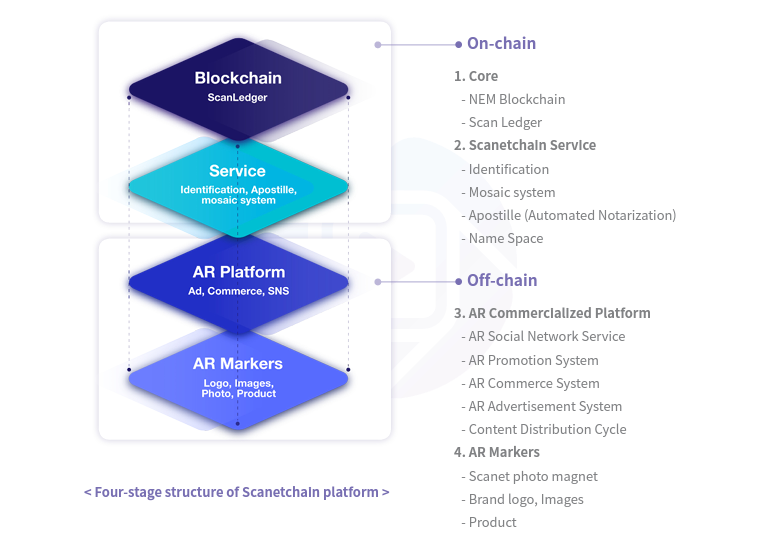 Blockchain
ScanLedger

Service
Identification, Apostille, mosaic system

AR Platform
Ad, Commerce, SNS

AR Markers
Logo, Images, Photo, Product

< Four-stage structure of Scanetchain platform >

On-chain

1. Core
- NEM Blockchain
- Scan Ledger
2. Scanetchain Service
- Identification
- Mosaic system
- Apostille (Automated Notarization)
- Name Space

Off-chain

3. AR Commercialized Platform
- AR Social Network Service
- AR Promotion System
- AR Commerce System
- AR Advertisement System
- Content Distribution Cycle
4. AR Markers
- Scanet photo magnet
- Brand logo, Images
- Product